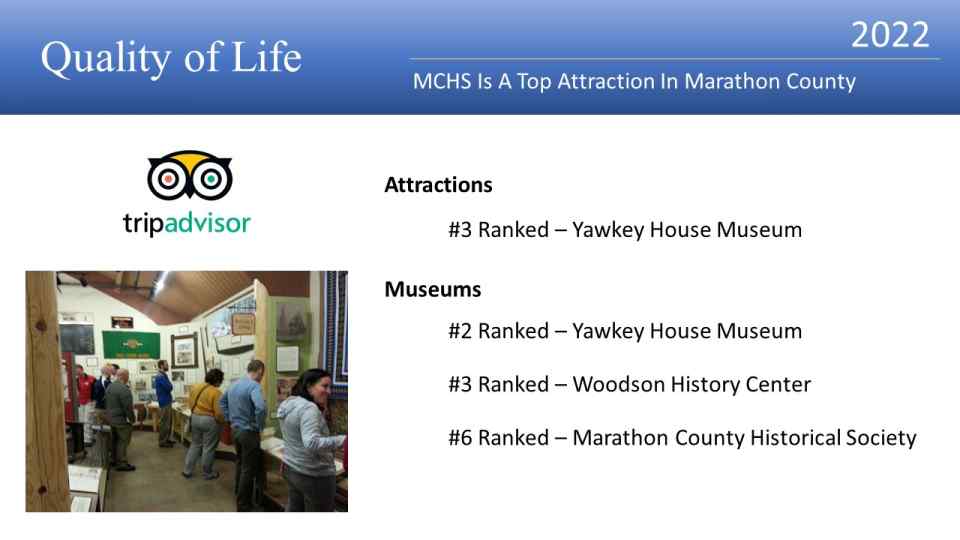 Quality of Life

2022

MCHS Is A Top Attraction In Marathon County

tripadvisor

Attractions

#3 Ranked – Yawkey House Museum

Museums

#2 Ranked – Yawkey House Museum

#3 Ranked – Woodson History Center

#6 Ranked – Marathon County Historical Society